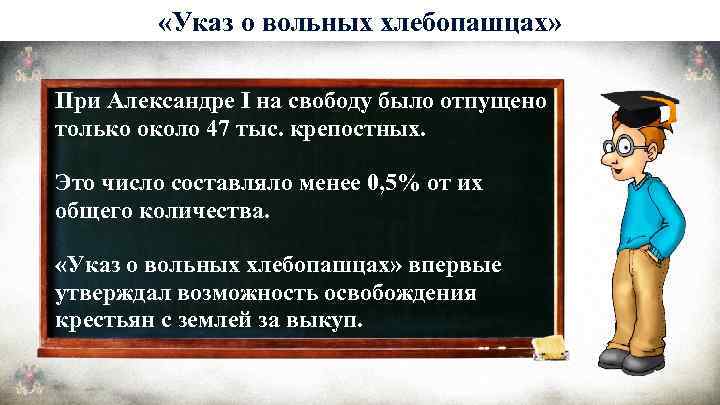 «Указ о вольных хлебопашцах»

При Александре I на свободу было отпущено только около 47 тыс. крепостных.

Это число составляло менее 0,5% от их общего количества.

«Указ о вольных хлебопашцах» впервые утверждал возможность освобождения крестьян с землей за выкуп.